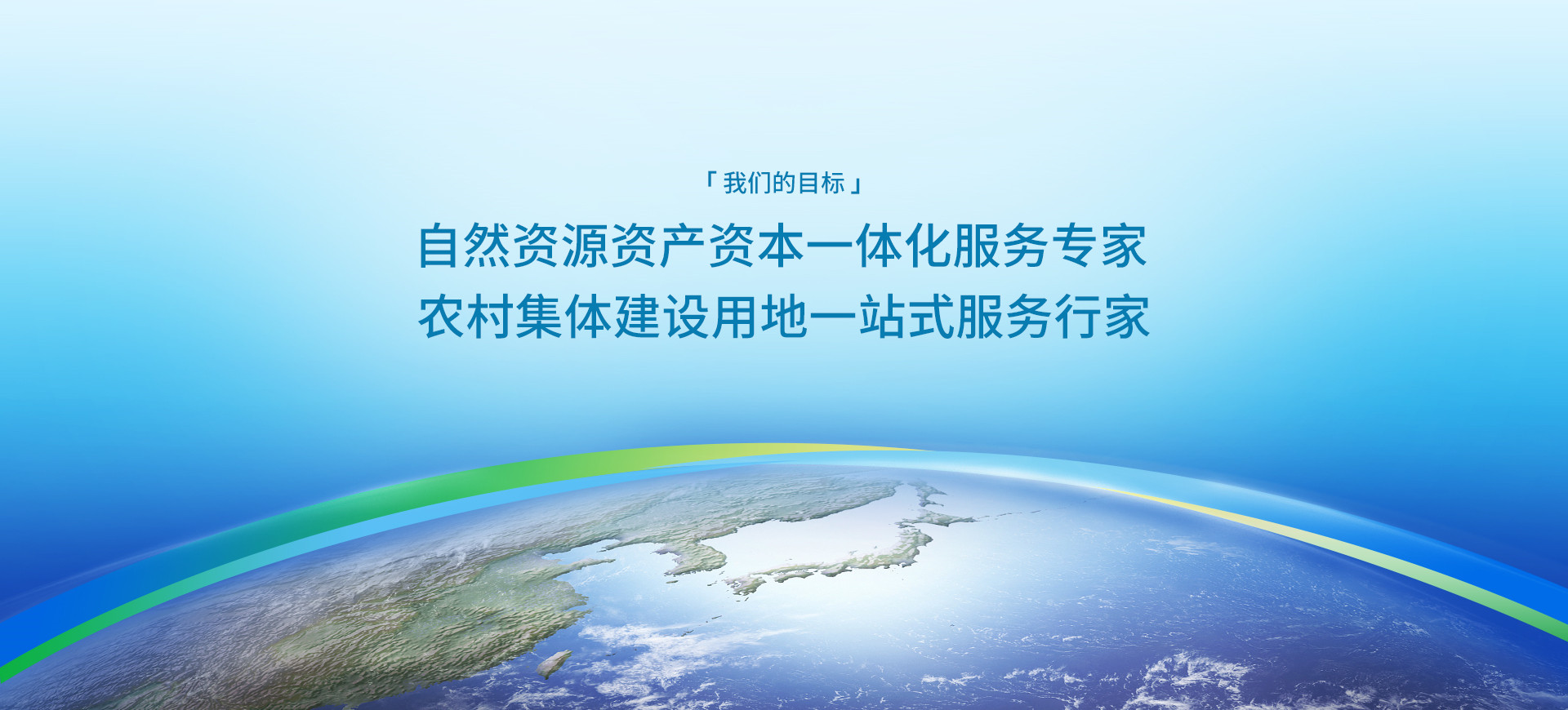 「我们的目标」

自然资源资产资本一体化服务专家
农村集体建设用地一站式服务行家